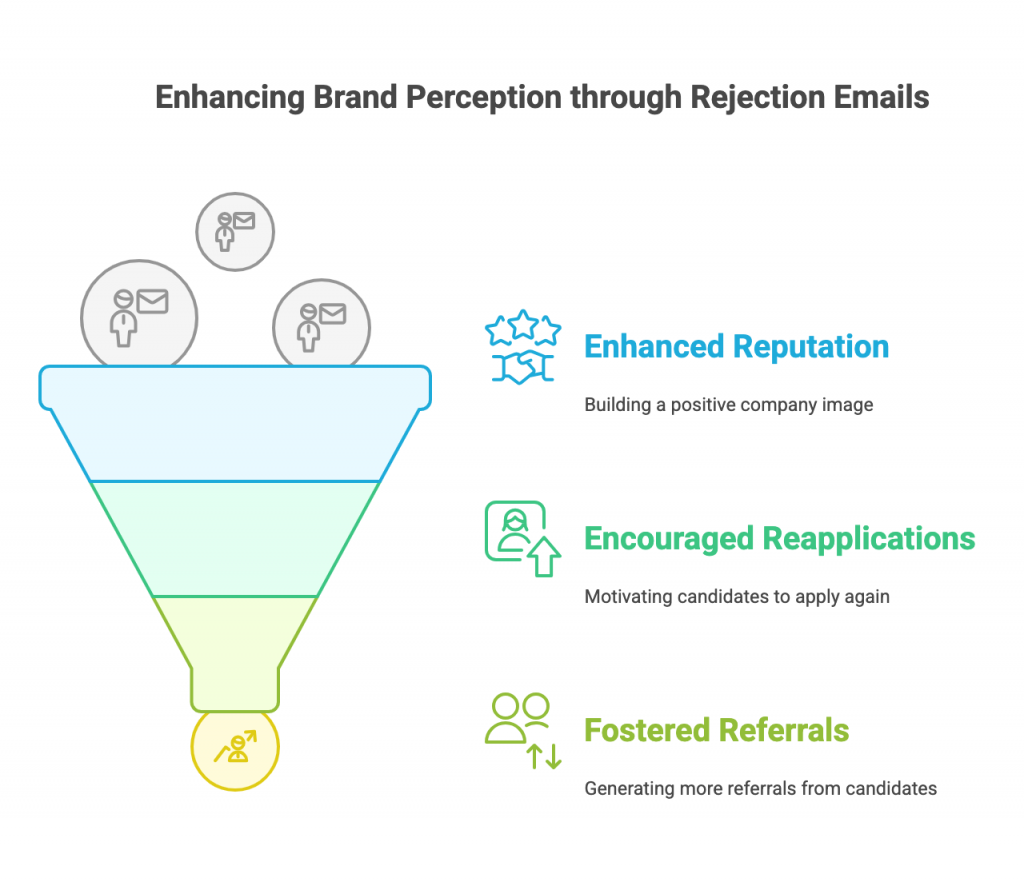 Enhancing Brand Perception through Rejection Emails

Enhanced Reputation

Building a positive company image

Encouraged Reapplications

Motivating candidates to apply again

Fostered Referrals

Generating more referrals from candidates